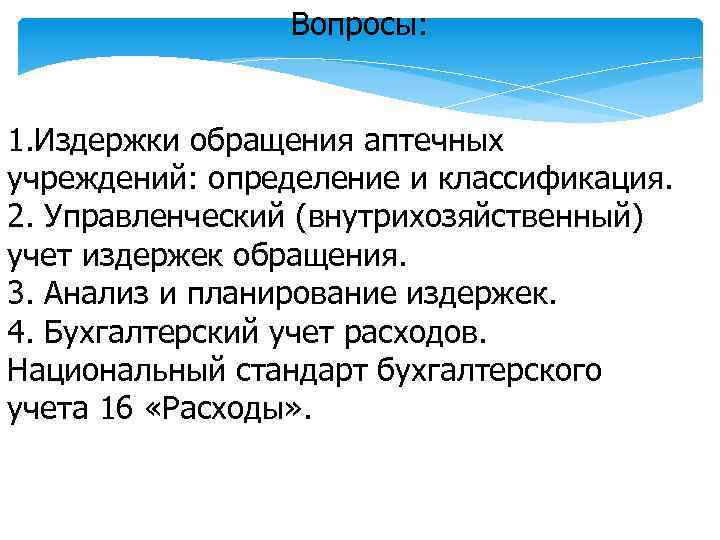 Вопросы:

1.Издержки обращения аптечных учреждений: определение и классификация.
2. Управленческий (внутрихозяйственный) учет издержек обращения.
3. Анализ и планирование издержек.
4. Бухгалтерский учет расходов. Национальный стандарт бухгалтерского учета 16 «Расходы».